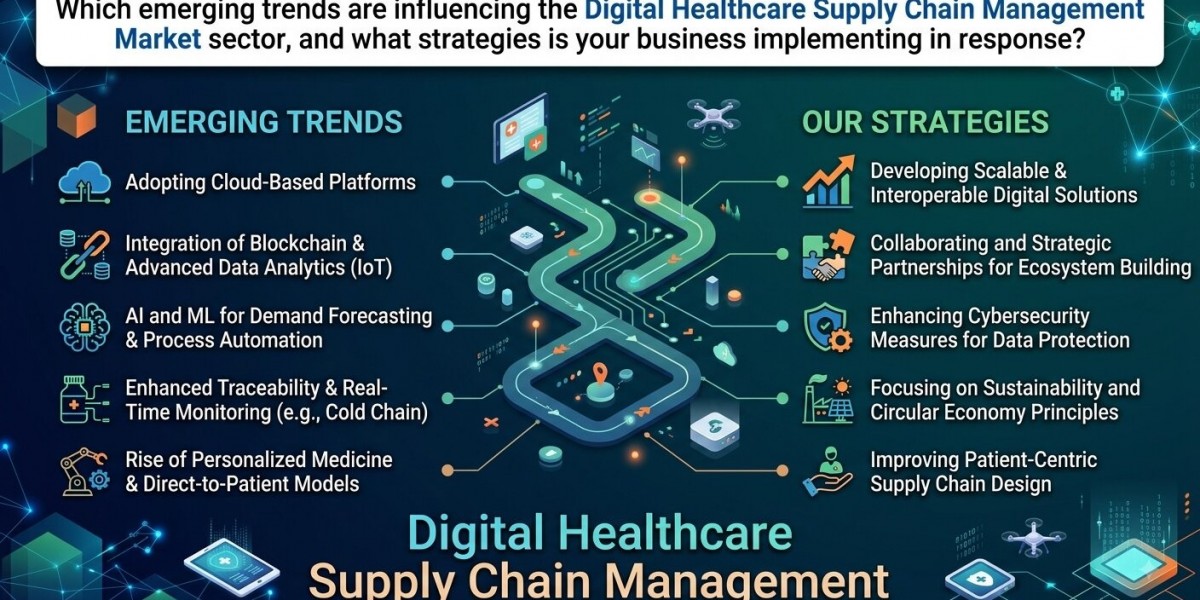 Which emerging trends are influencing the Digital Healthcare Supply Chain Management Market sector, and what strategies is your business implementing in response?

EMERGING TRENDS

Adopting Cloud-Based Platforms

Integration of Blockchain & Advanced Data Analytics (IoT)

AI and ML for Demand Forecasting & Process Automation

Enhanced Traceability & Real-Time Monitoring (e.g., Cold Chain)

Rise of Personalized Medicine & Direct-to-Patient Models

OUR STRATEGIES

Developing Scalable & Interoperable Digital Solutions

Collaborating and Strategic Partnerships for Ecosystem Building

Enhancing Cybersecurity Measures for Data Protection

Focusing on Sustainability and Circular Economy Principles

Improving Patient-Centric Supply Chain Design

Digital Healthcare Supply Chain Management